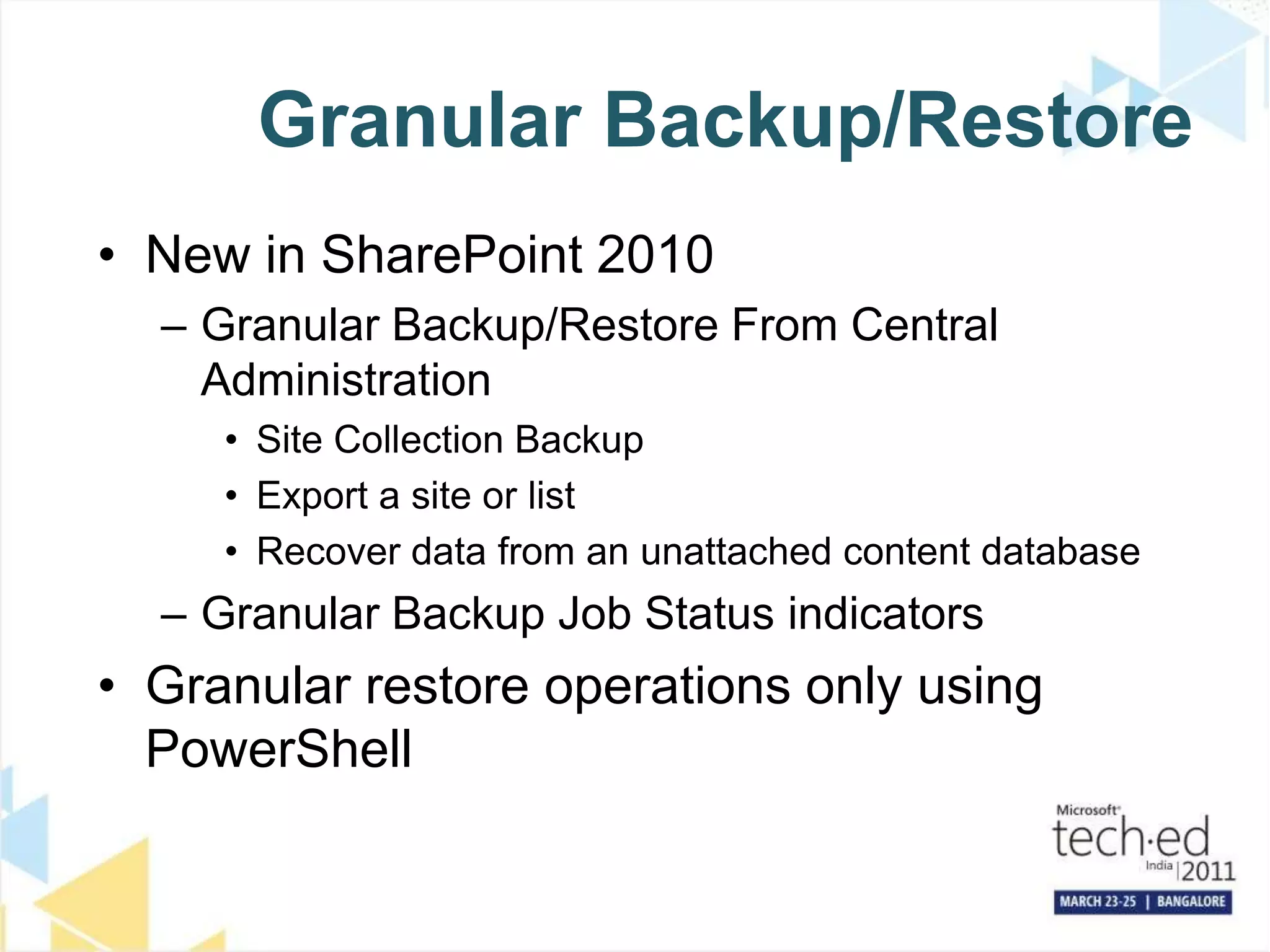 Granular Backup/Restore

• New in SharePoint 2010

– Granular Backup/Restore From Central Administration

• Site Collection Backup

• Export a site or list

• Recover data from an unattached content database

– Granular Backup Job Status indicators

• Granular restore operations only using PowerShell

Microsoft
tech·ed
India | 2011
MARCH 23-25 | BANGALORE